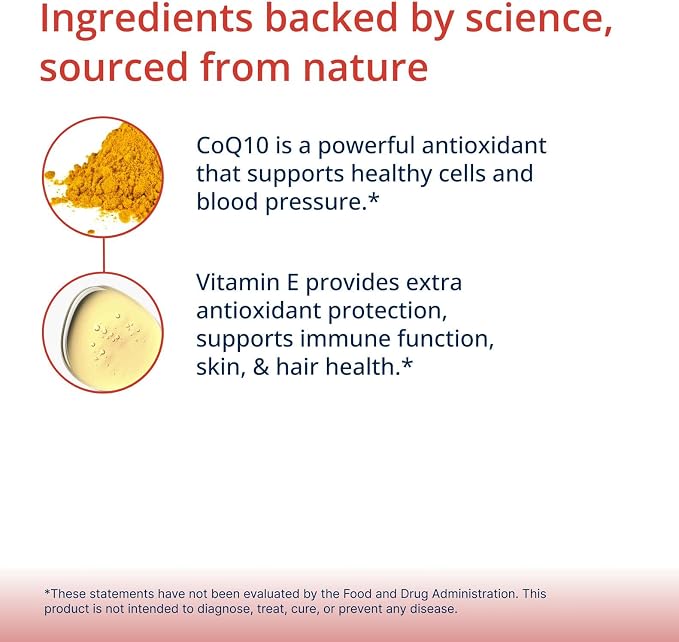 Ingredients backed by science, sourced from nature

CoQ10 is a powerful antioxidant that supports healthy cells and blood pressure.*

Vitamin E provides extra antioxidant protection, supports immune function, skin, & hair health.*

*These statements have not been evaluated by the Food and Drug Administration. This product is not intended to diagnose, treat, cure, or prevent any disease.